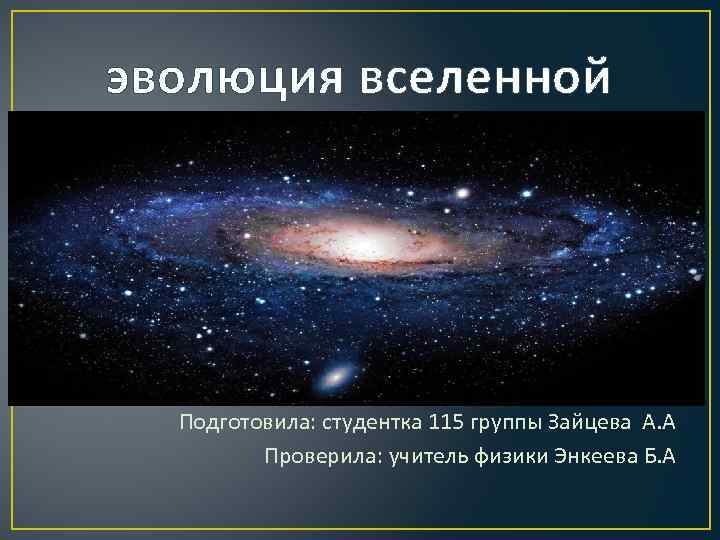 эволюция вселенной

Подготовила: студентка 115 группы Зайцева А.А

Проверила: учитель физики Энкеева Б.А